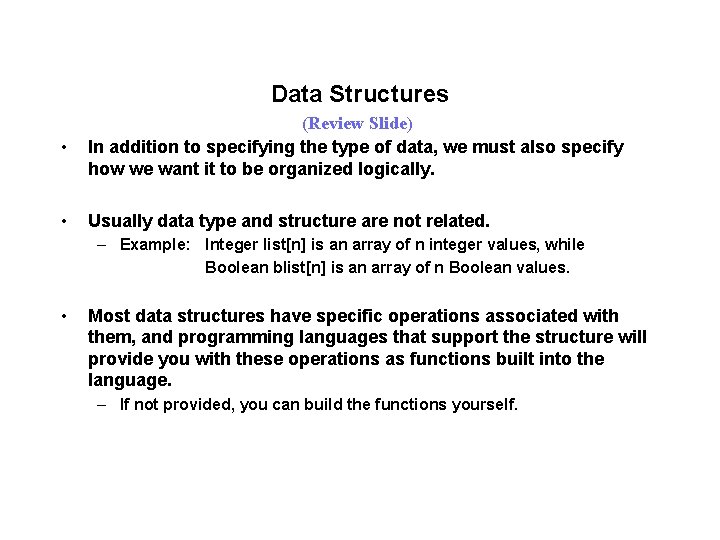 Data Structures

(Review Slide)

• In addition to specifying the type of data, we must also specify how we want it to be organized logically.

• Usually data type and structure are not related.

– Example: Integer list[n] is an array of n integer values, while Boolean blist[n] is an array of n Boolean values.

• Most data structures have specific operations associated with them, and programming languages that support the structure will provide you with these operations as functions built into the language.

– If not provided, you can build the functions yourself.